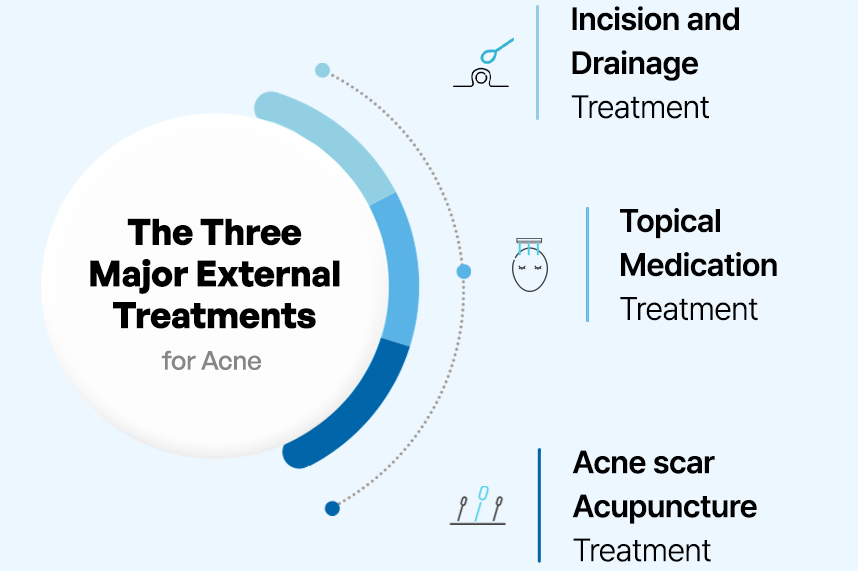 The Three Major External Treatments
for Acne

Incision and Drainage
Treatment

Topical Medication
Treatment

Acne scar Acupuncture
Treatment